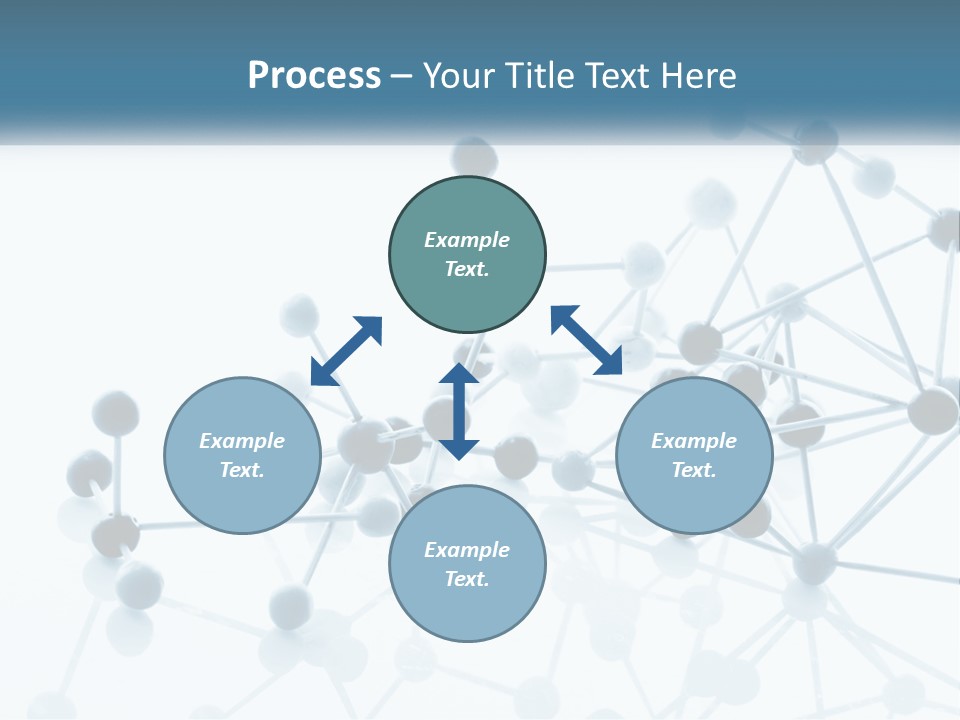 Process – Your Title Text Here

Example Text.

Example Text.

Example Text.

Example Text.